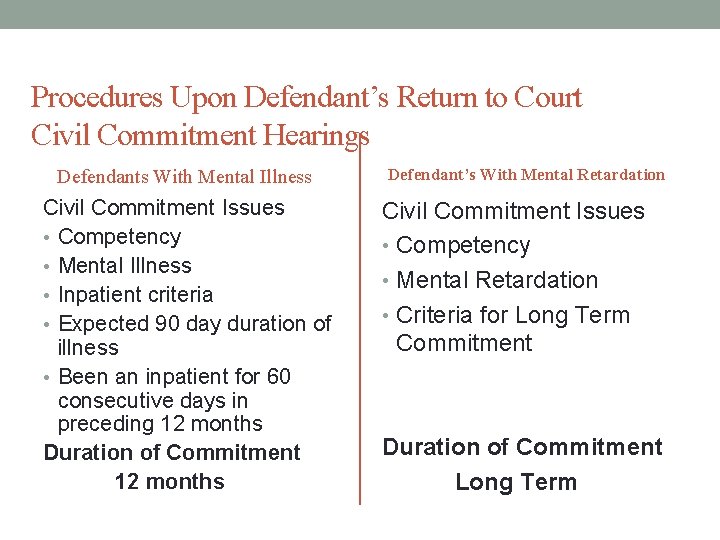 Procedures Upon Defendant's Return to Court
Civil Commitment Hearings

Defendants With Mental Illness

Civil Commitment Issues
• Competency
• Mental Illness
• Inpatient criteria
• Expected 90 day duration of illness
• Been an inpatient for 60 consecutive days in preceding 12 months

Duration of Commitment
12 months

Defendant's With Mental Retardation

Civil Commitment Issues
• Competency
• Mental Retardation
• Criteria for Long Term Commitment

Duration of Commitment
Long Term